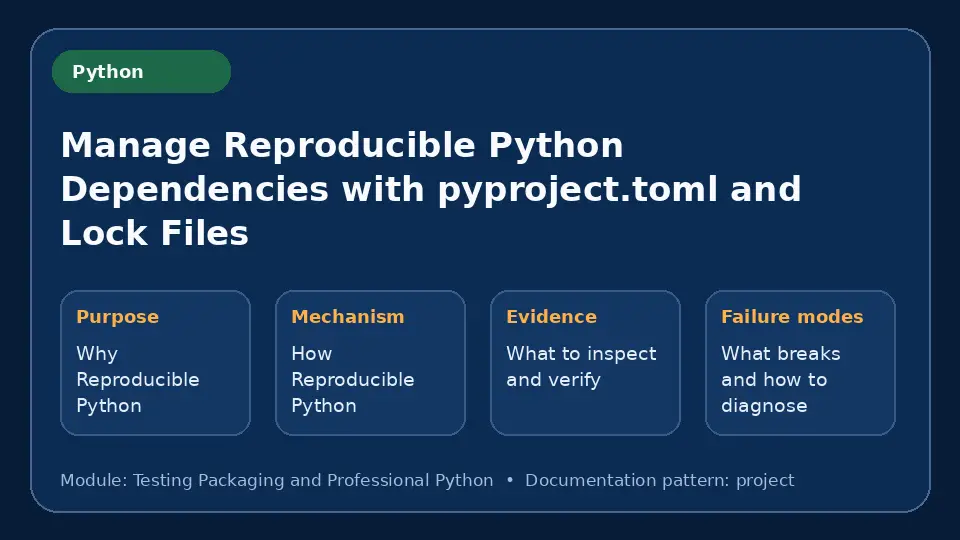 Python

Manage Reproducible Python Dependencies with pyproject.toml and Lock Files

Purpose

Why Reproducible Python

Mechanism

How Reproducible Python

Evidence

What to inspect and verify

Failure modes

What breaks and how to diagnose

Module: Testing Packaging and Professional Python • Documentation pattern: project